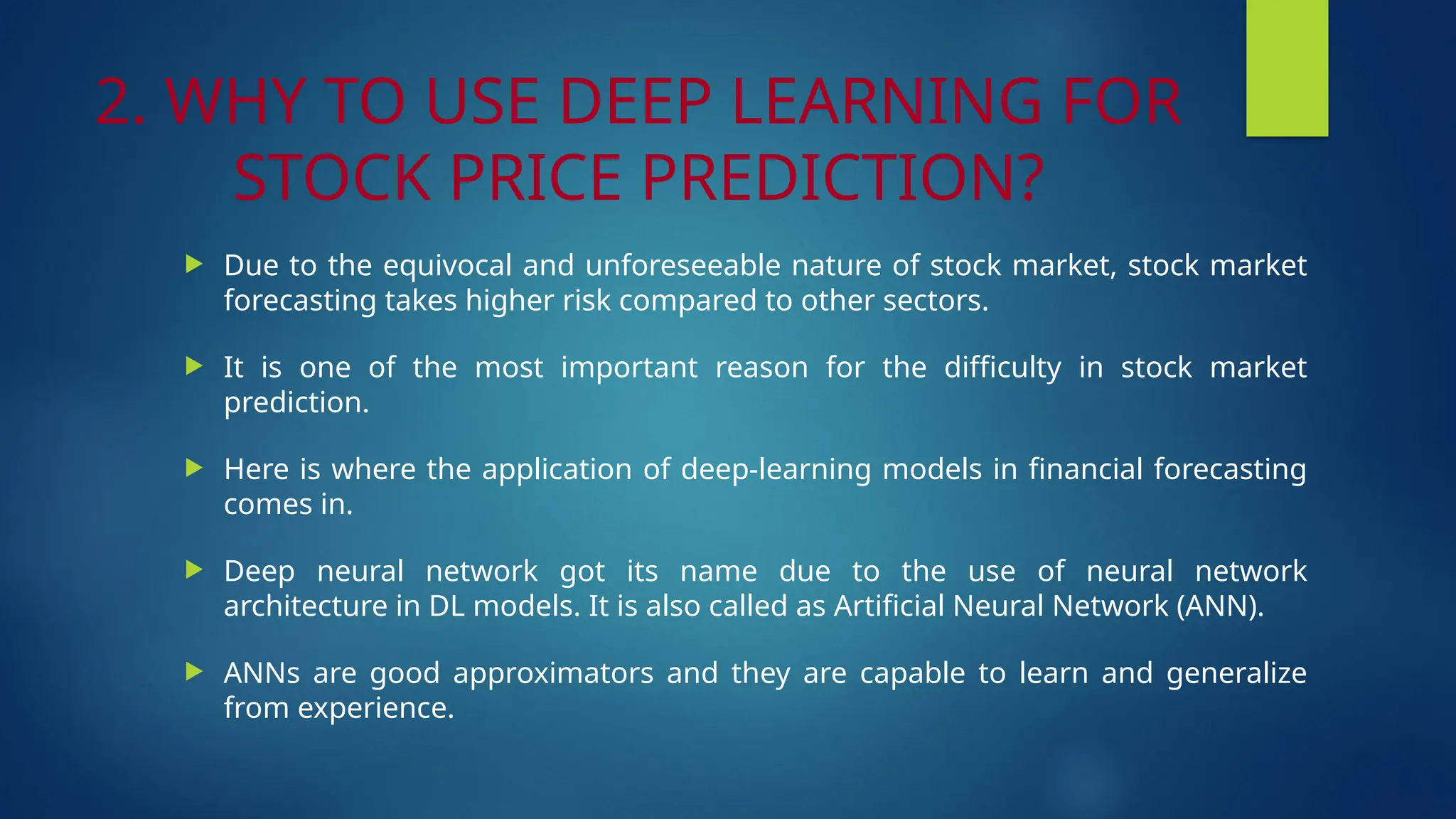 2. WHY TO USE DEEP LEARNING FOR STOCK PRICE PREDICTION?

Due to the equivocal and unforeseeable nature of stock market, stock market forecasting takes higher risk compared to other sectors.

It is one of the most important reason for the difficulty in stock market prediction.

Here is where the application of deep-learning models in financial forecasting comes in.

Deep neural network got its name due to the use of neural network architecture in DL models. It is also called as Artificial Neural Network (ANN).

ANNs are good approximators and they are capable to learn and generalize from experience.